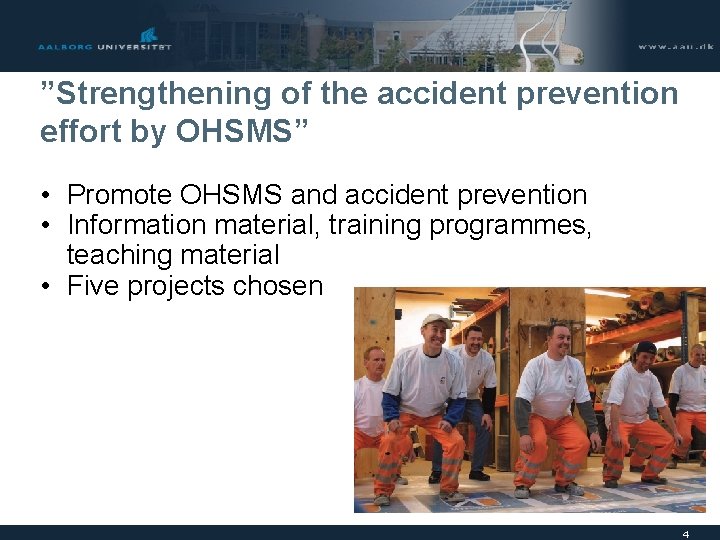 AALBORG UNIVERSITET

www.aau.dk

”Strengthening of the accident prevention effort by OHSMS”

• Promote OHSMS and accident prevention
• Information material, training programmes, teaching material
• Five projects chosen

4